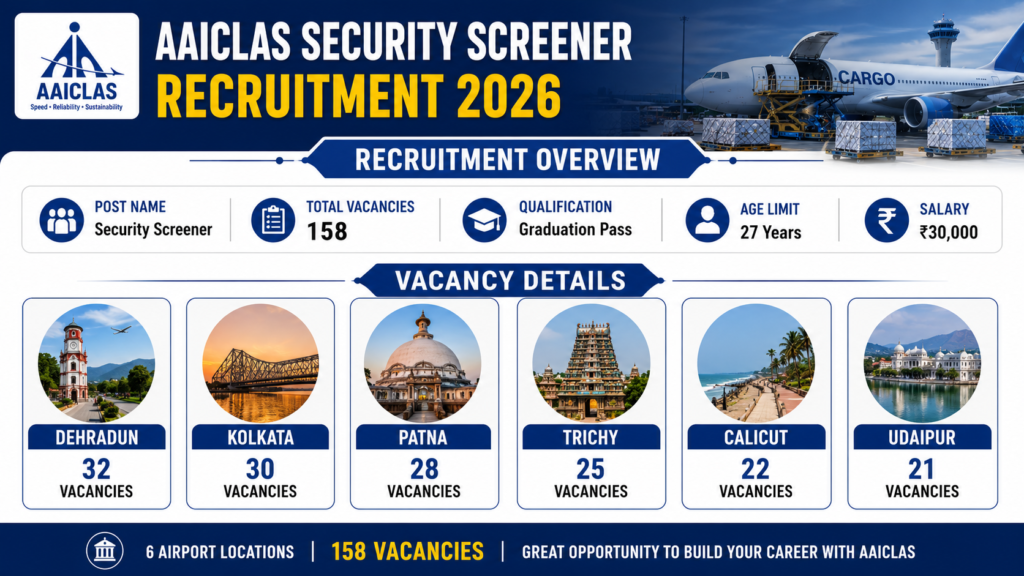 AAICLAS
Speed • Reliability • Sustainability

AAICLAS SECURITY SCREENER
RECRUITMENT 2026

CARGO

RECRUITMENT OVERVIEW

POST NAME
Security Screener

TOTAL VACANCIES
158

QUALIFICATION
Graduation Pass

AGE LIMIT
27 Years

SALARY
₹30,000

VACANCY DETAILS

DEHRADUN
32
VACANCIES

KOLKATA
30
VACANCIES

PATNA
28
VACANCIES

TRICHY
25
VACANCIES

CALICUT
22
VACANCIES

UDAIPUR
21
VACANCIES

6 AIRPORT LOCATIONS | 158 VACANCIES | GREAT OPPORTUNITY TO BUILD YOUR CAREER WITH AAICLAS